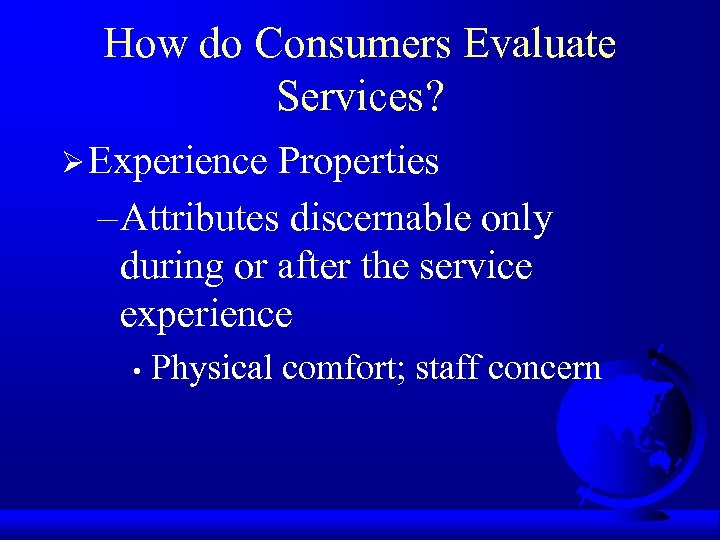 How do Consumers Evaluate Services?

➢ Experience Properties

– Attributes discernable only during or after the service experience

• Physical comfort; staff concern